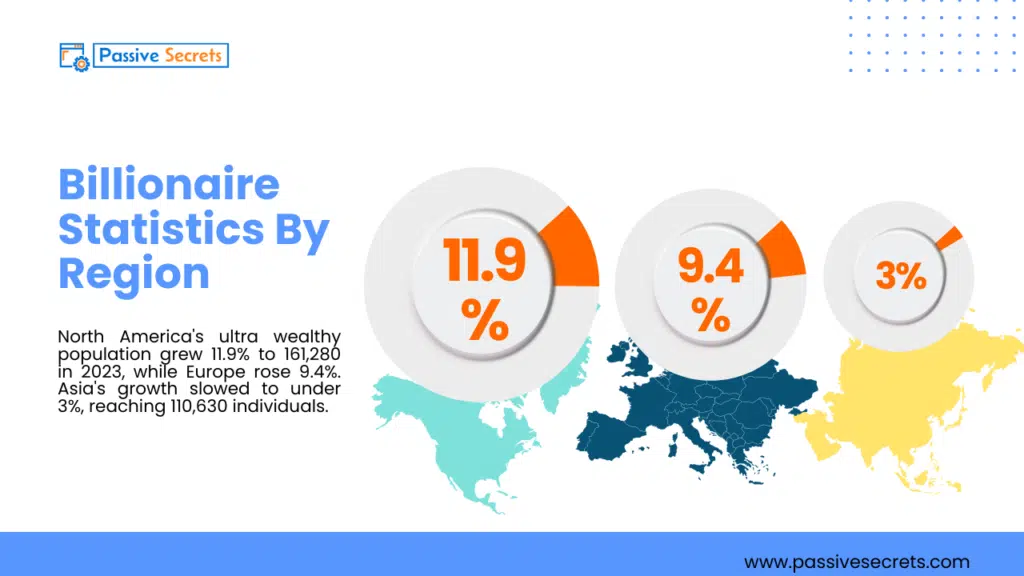 Passive Secrets

Billionaire Statistics By Region

North America's ultra wealthy population grew 11.9% to 161,280 in 2023, while Europe rose 9.4%. Asia's growth slowed to under 3%, reaching 110,630 individuals.

11.9 %

9.4 %

3%

www.passivesecrets.com